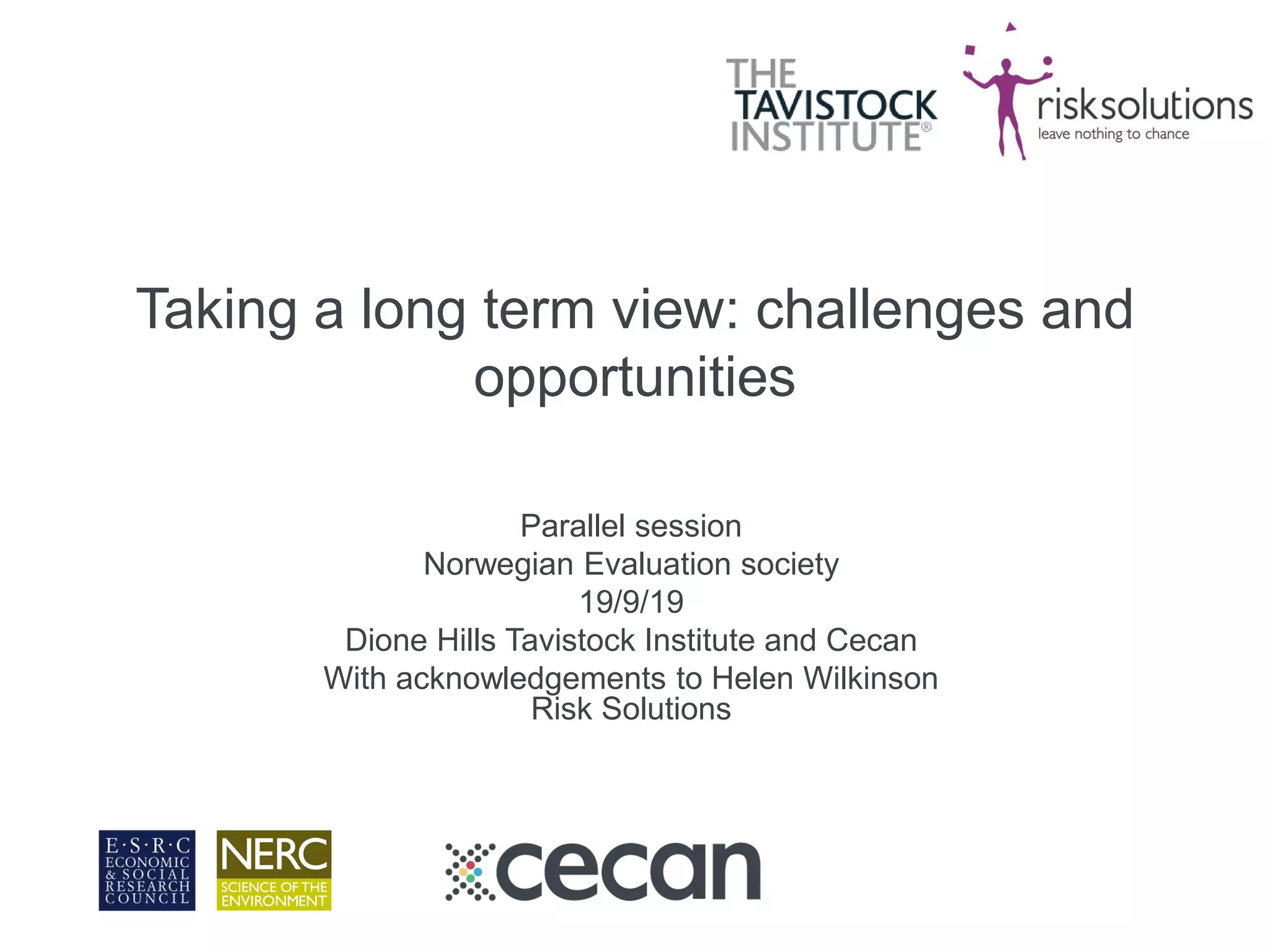 THE TAVISTOCK INSTITUTE®

risksolutions
leave nothing to chance

Taking a long term view: challenges and opportunities

Parallel session
Norwegian Evaluation society
19/9/19
Dione Hills Tavistock Institute and Cecan
With acknowledgements to Helen Wilkinson
Risk Solutions

E·S·R·C
ECONOMIC & SOCIAL RESEARCH COUNCIL

NERC
SCIENCE OF THE ENVIRONMENT

cecan